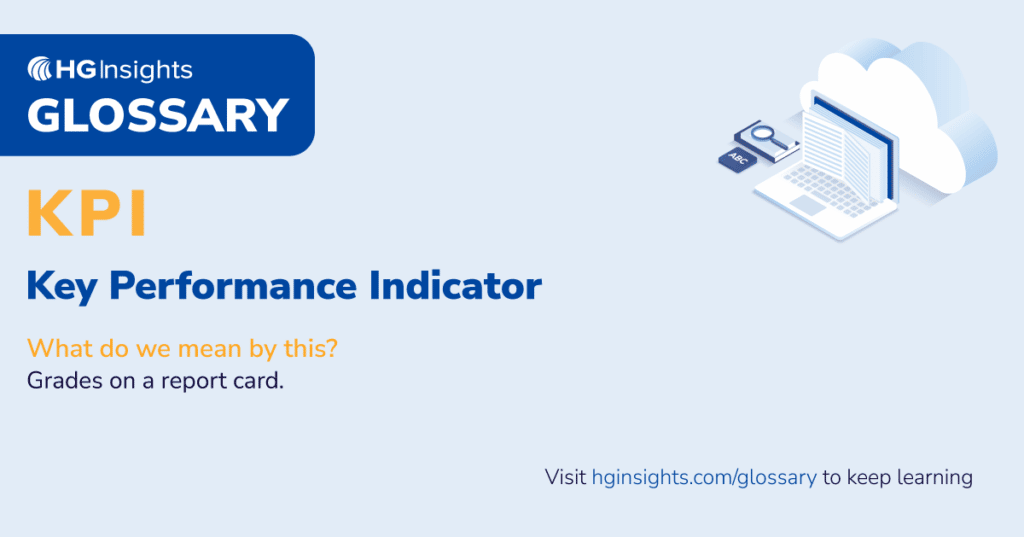 HG Insights
GLOSSARY

ABC

KPI

Key Performance Indicator

What do we mean by this?
Grades on a report card.

Visit hginsights.com/glossary to keep learning